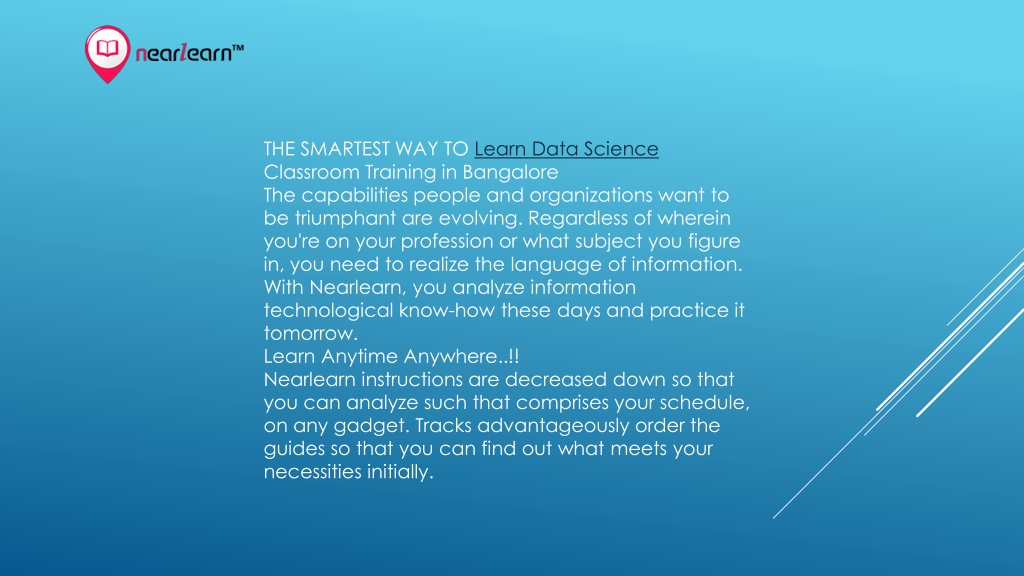 nearlearn™

THE SMARTEST WAY TO Learn Data Science Classroom Training in Bangalore
The capabilities people and organizations want to be triumphant are evolving. Regardless of wherein you're on your profession or what subject you figure in, you need to realize the language of information. With Nearlearn, you analyze information technological know-how these days and practice it tomorrow.
Learn Anytime Anywhere..!!
Nearlearn instructions are decreased down so that you can analyze such that comprises your schedule, on any gadget. Tracks advantageously order the guides so that you can find out what meets your necessities initially.